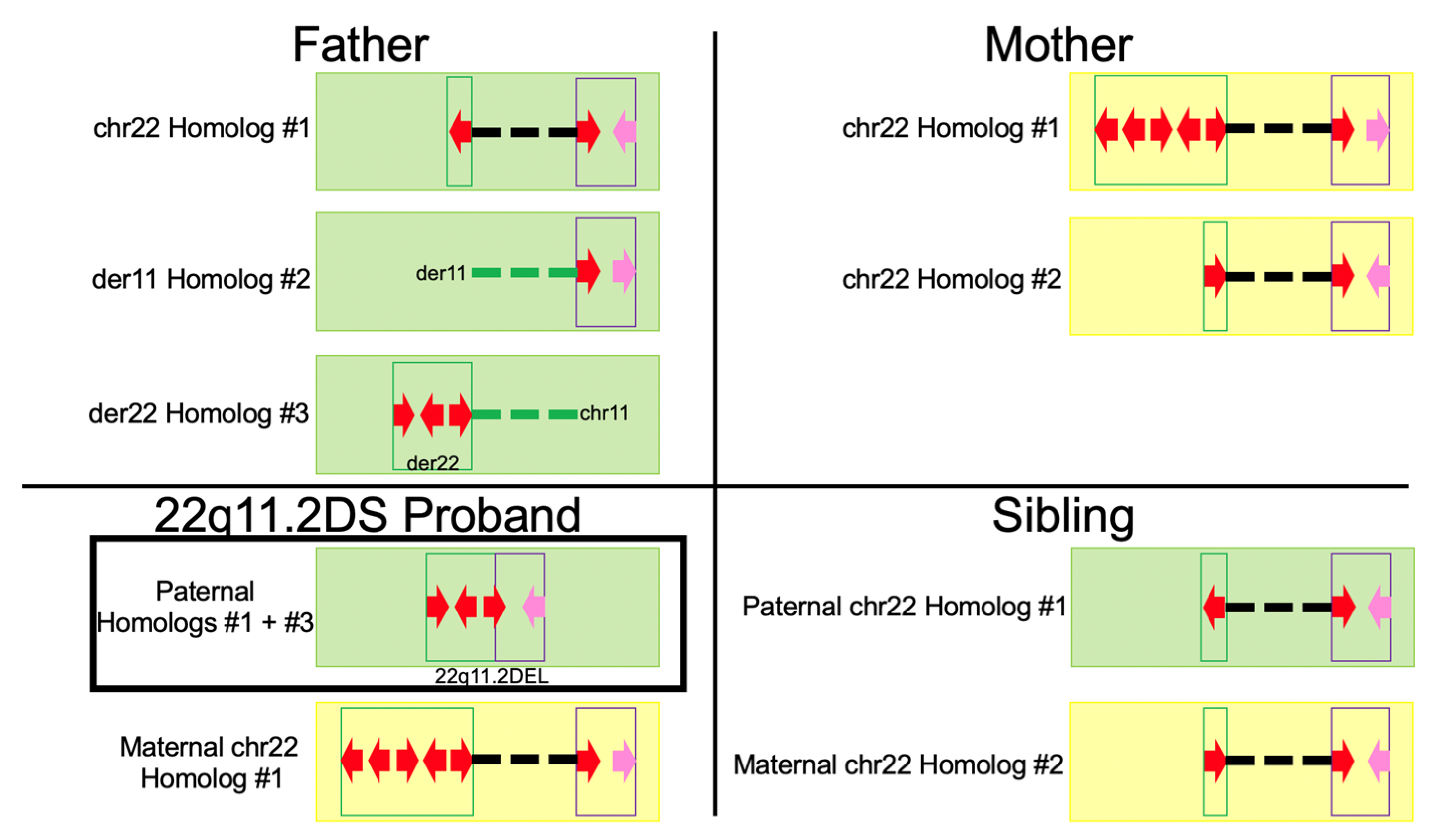 Father

chr22 Homolog #1

der11 Homolog #2

der11

der22 Homolog #3

chr11

der22

Mother

chr22 Homolog #1

chr22 Homolog #2

22q11.2DS Proband

Paternal Homologs #1 + #3

22q11.2DEL

Maternal chr22 Homolog #1

Sibling

Paternal chr22 Homolog #1

Maternal chr22 Homolog #2